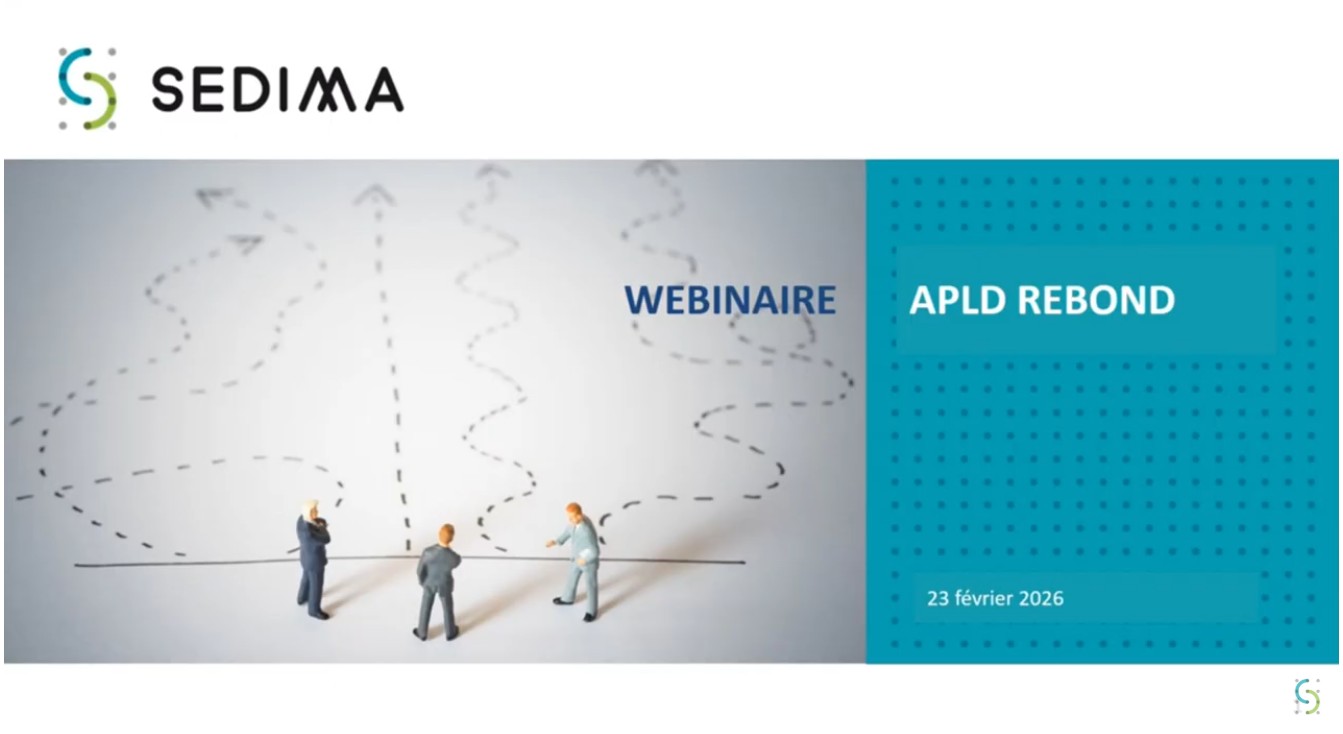 SEDIMA

WEBINAIRE

APLD REBOND

23 février 2026